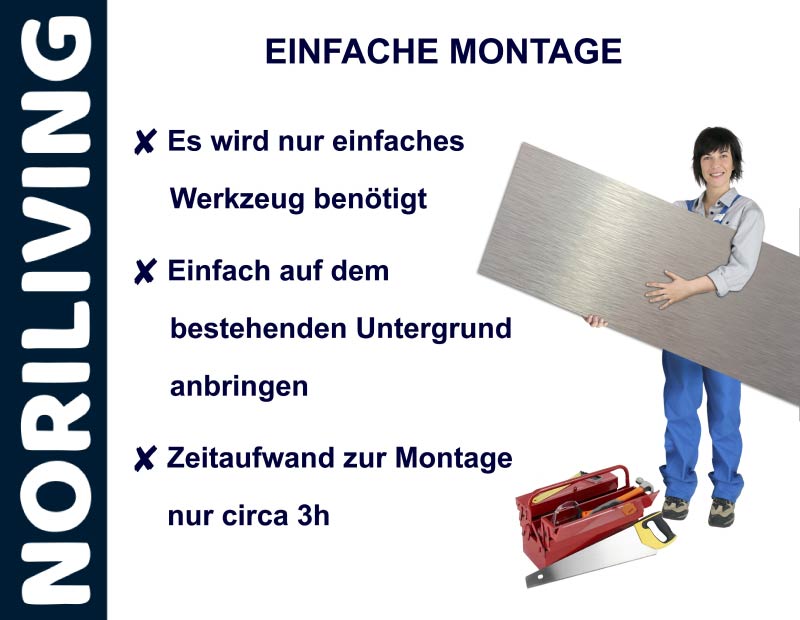 NORILIVING

EINFACHE MONTAGE

✘ Es wird nur einfaches Werkzeug benötigt

✘ Einfach auf dem bestehenden Untergrund anbringen

✘ Zeitaufwand zur Montage nur circa 3h